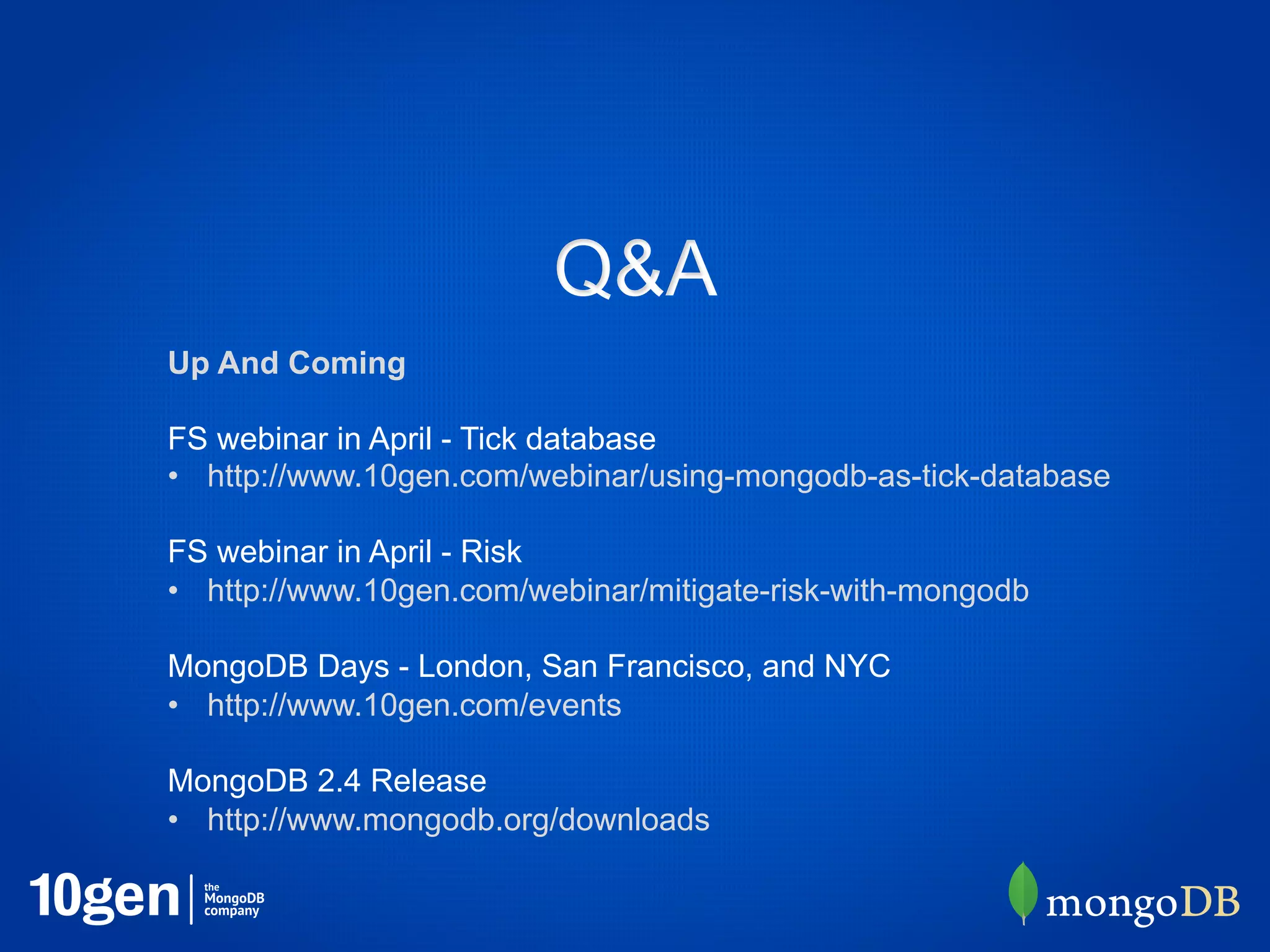 Q&A

Up And Coming

FS webinar in April - Tick database
• http://www.10gen.com/webinar/using-mongodb-as-tick-database

FS webinar in April - Risk
• http://www.10gen.com/webinar/mitigate-risk-with-mongodb

MongoDB Days - London, San Francisco, and NYC
• http://www.10gen.com/events

MongoDB 2.4 Release
• http://www.mongodb.org/downloads

10gen | the MongoDB company

mongoDB